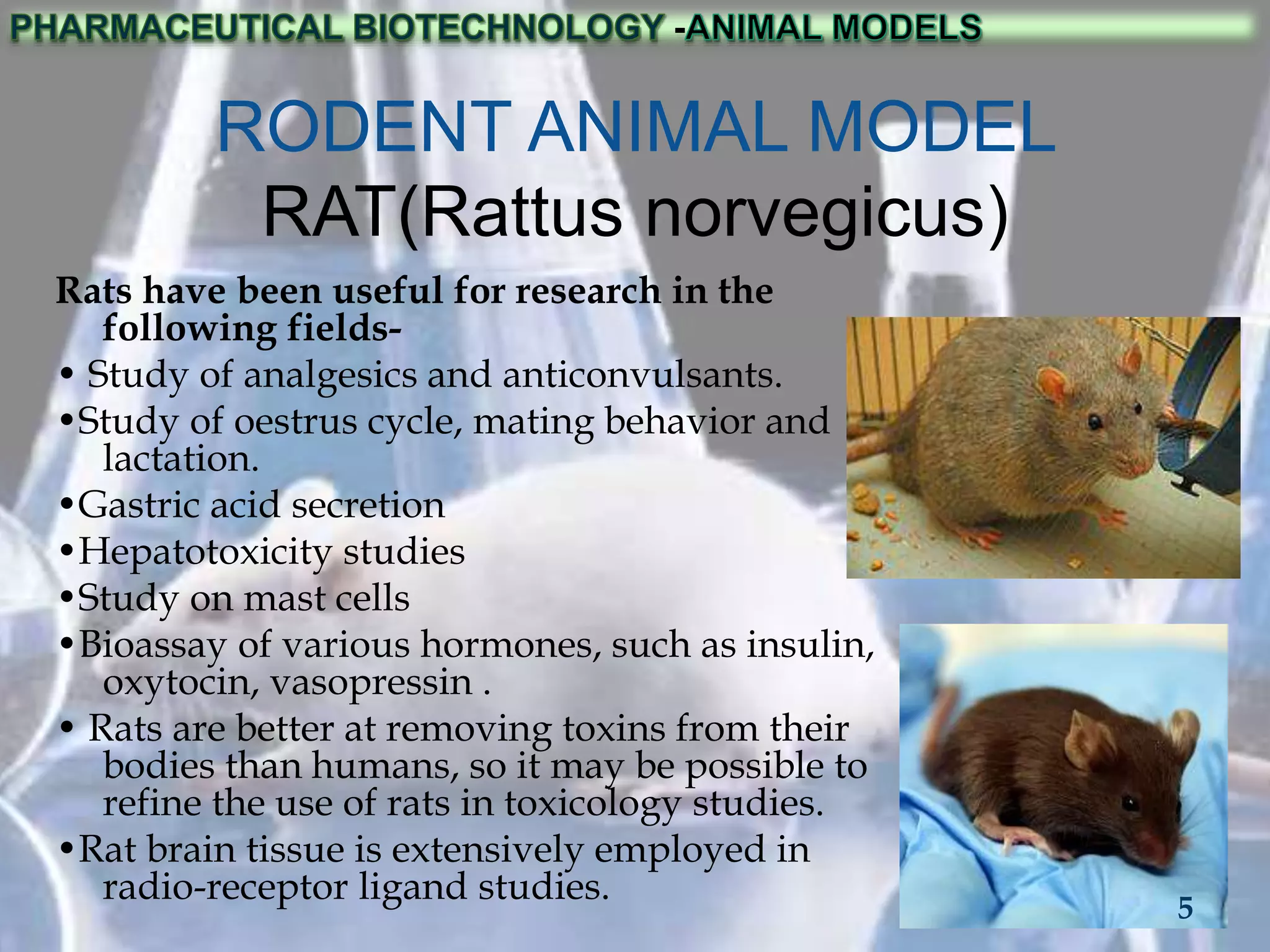 PHARMACEUTICAL BIOTECHNOLOGY -ANIMAL MODELS

RODENT ANIMAL MODEL
RAT(Rattus norvegicus)

Rats have been useful for research in the following fields-

• Study of analgesics and anticonvulsants.
•Study of oestrus cycle, mating behavior and lactation.
•Gastric acid secretion
•Hepatotoxicity studies
•Study on mast cells
•Bioassay of various hormones, such as insulin, oxytocin, vasopressin .
• Rats are better at removing toxins from their bodies than humans, so it may be possible to refine the use of rats in toxicology studies.
•Rat brain tissue is extensively employed in radio-receptor ligand studies.

5